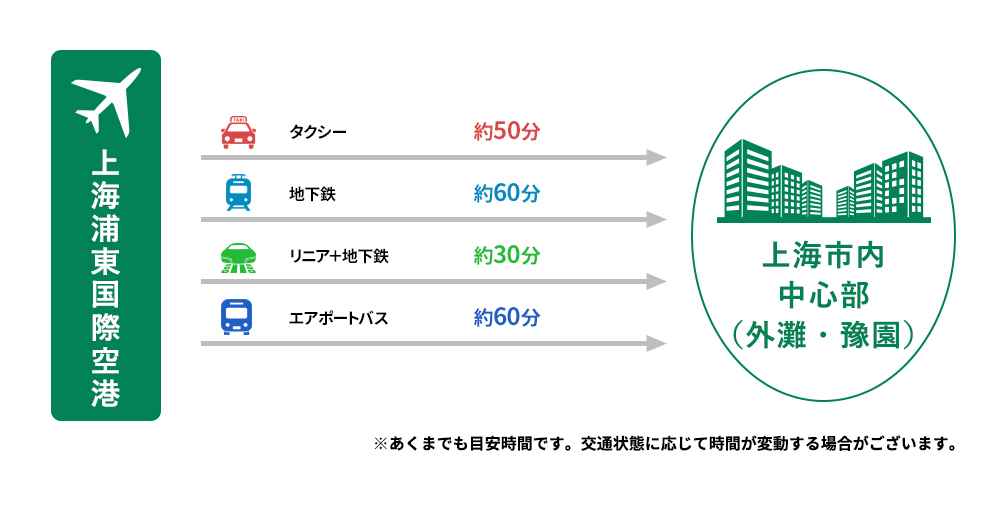 上海浦東国際空港

TAXI

タクシー 約50分

地下鉄 約60分

リニア+地下鉄 約30分

エアポートバス 約60分

上海市内
中心部
（外灘・豫園）

※あくまでも目安時間です。交通状態に応じて時間が変動する場合がございます。